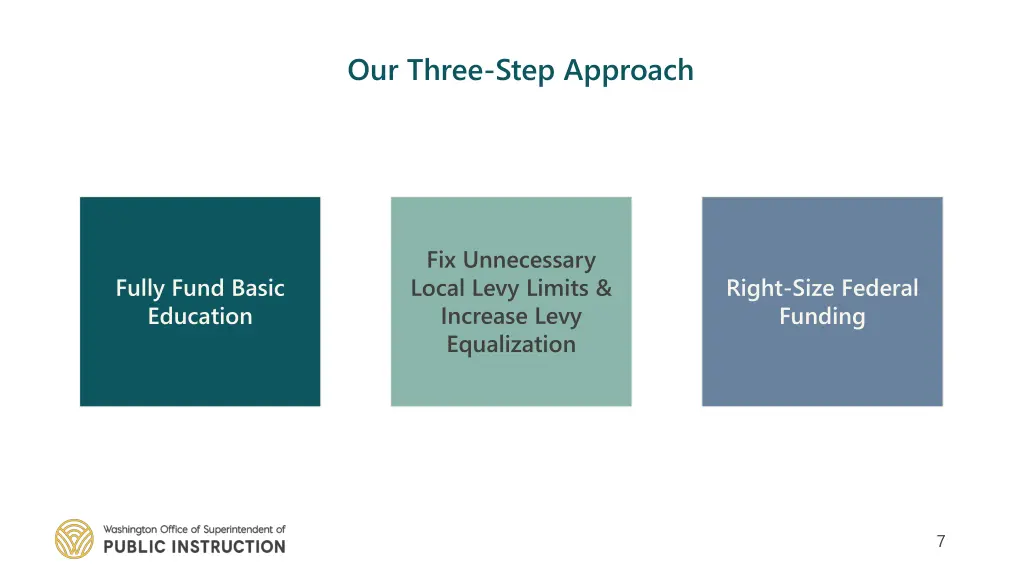 Our Three-Step Approach

Fully Fund Basic Education

Fix Unnecessary Local Levy Limits & Increase Levy Equalization

Right-Size Federal Funding

Washington Office of Superintendent of
PUBLIC INSTRUCTION

7